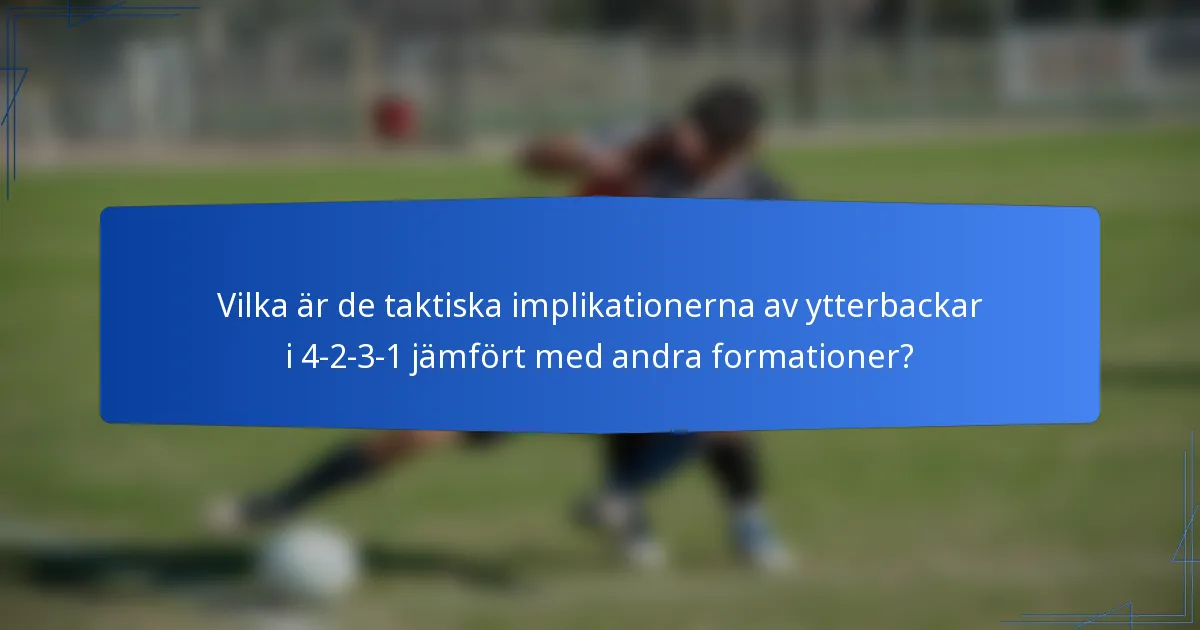 Vilka är de taktiska implikationerna av ytterbackar i 4-2-3-1 jämfört med andra formationer?